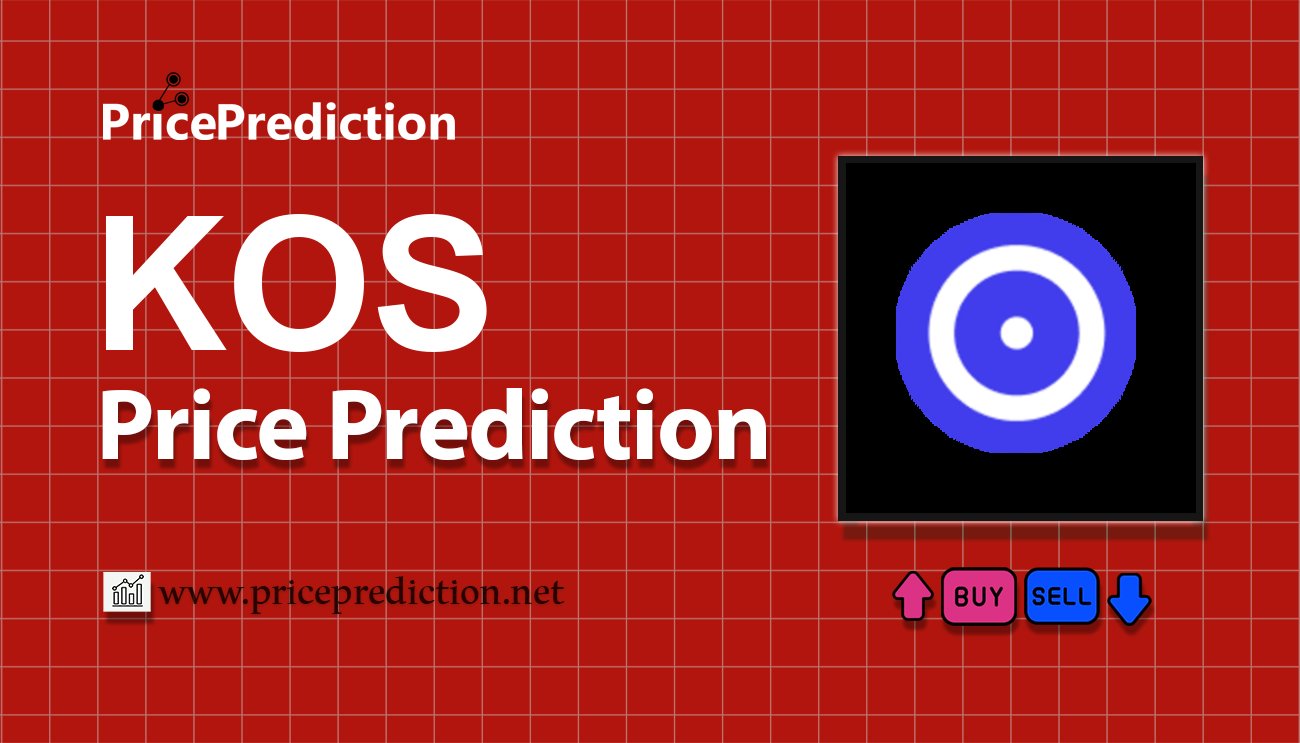 PricePrediction

KOS
Price Prediction

www.priceprediction.net

BUY SELL